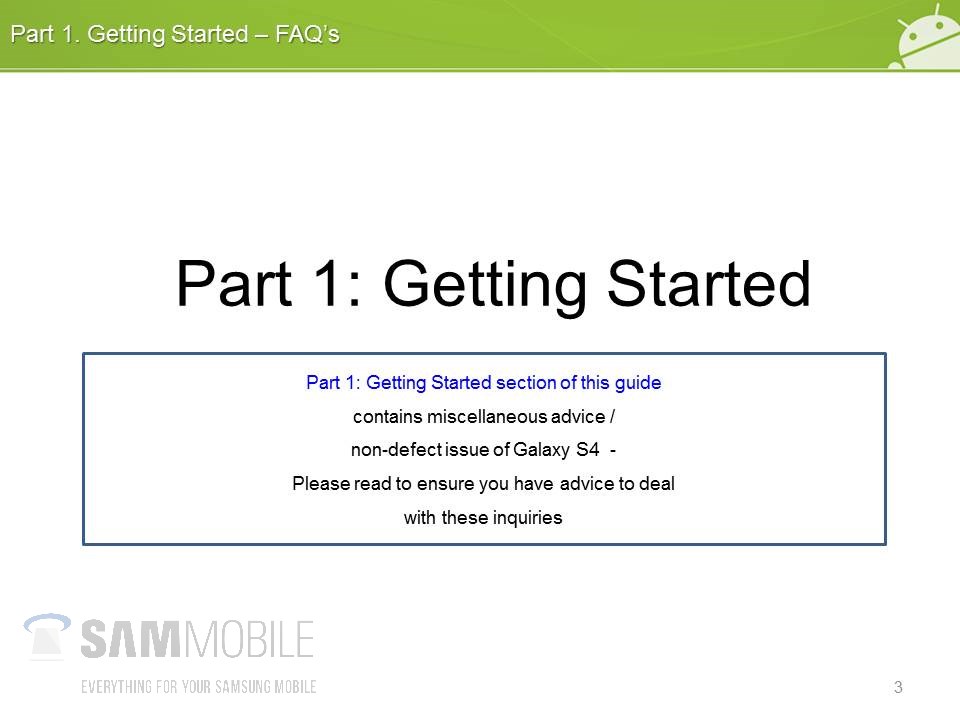 Part 1. Getting Started – FAQ's

Part 1: Getting Started

Part 1: Getting Started section of this guide
contains miscellaneous advice /
non-defect issue of Galaxy S4 -
Please read to ensure you have advice to deal
with these inquiries

SAMMOBILE
EVERYTHING FOR YOUR SAMSUNG MOBILE

3